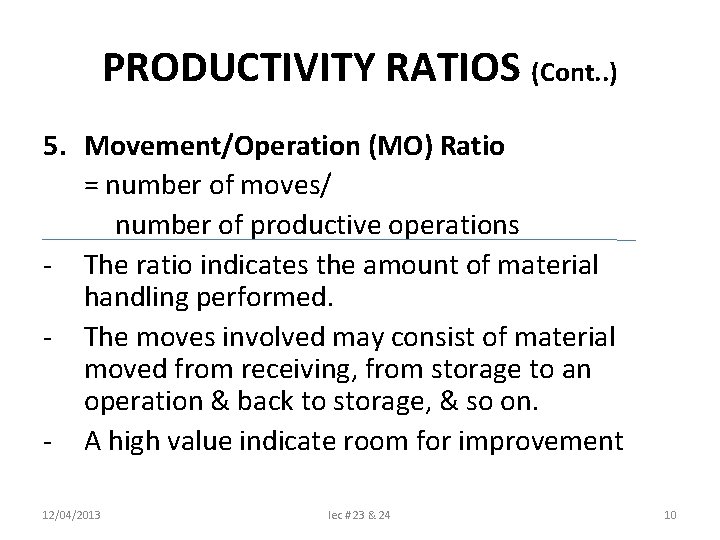 PRODUCTIVITY RATIOS (Cont..)

5. Movement/Operation (MO) Ratio
= number of moves/
number of productive operations

- The ratio indicates the amount of material handling performed.
- The moves involved may consist of material moved from receiving, from storage to an operation & back to storage, & so on.
- A high value indicate room for improvement

12/04/2013 lec # 23 & 24 10